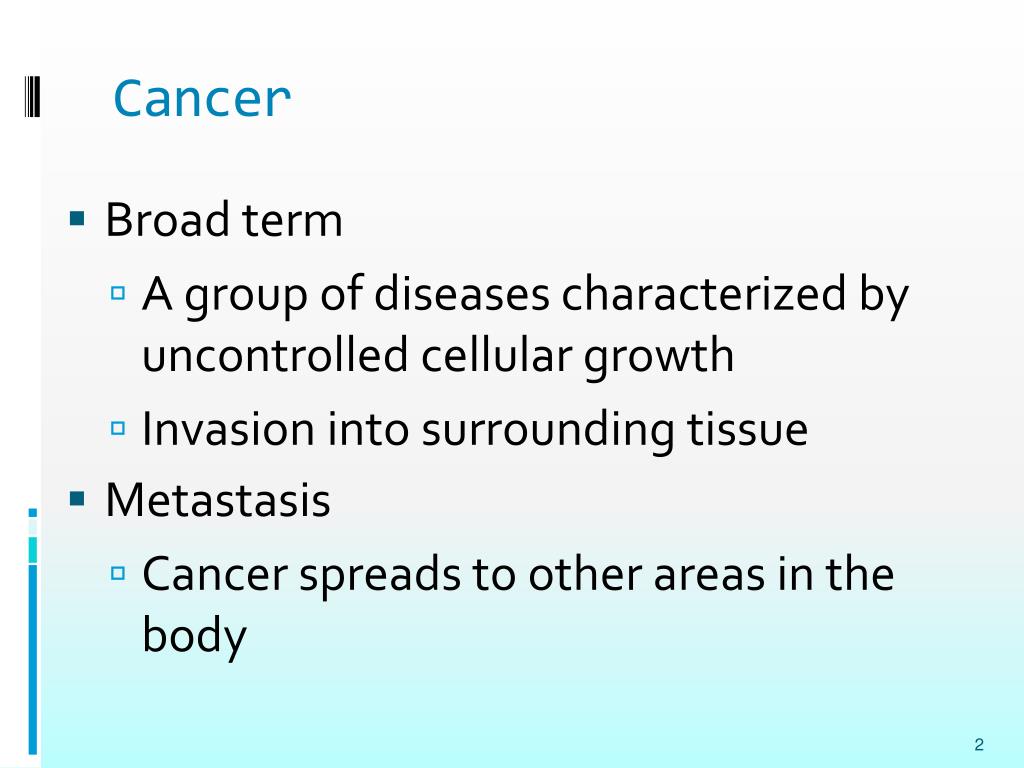 Cancer

- Broad term
  - A group of diseases characterized by uncontrolled cellular growth
  - Invasion into surrounding tissue
- Metastasis
  - Cancer spreads to other areas in the body

2